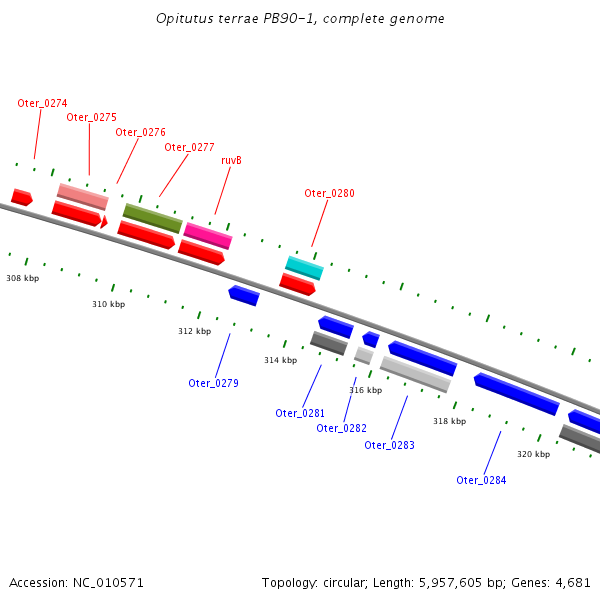 Opitutus terrae PB90-1, complete genome

Oter_0274
Oter_0275
Oter_0276
Oter_0277
ruvB
Oter_0280

308 kbp
310 kbp
312 kbp
314 kbp
316 kbp
318 kbp
320 kbp

Oter_0279
Oter_0281
Oter_0282
Oter_0283
Oter_0284

Accession: NC_010571

Topology: circular; Length: 5,957,605 bp; Genes: 4,681